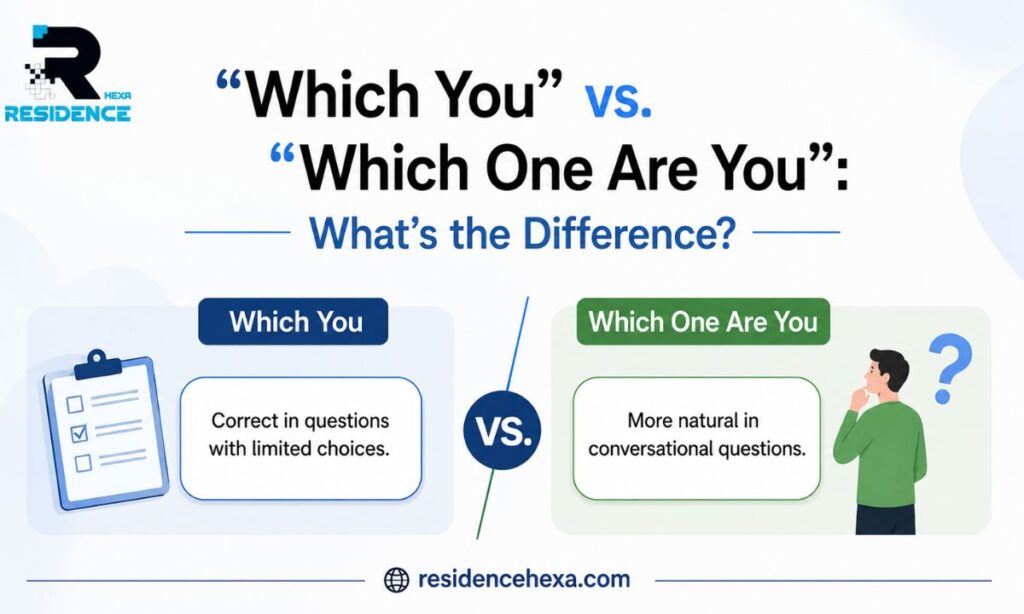 R HEXA RESIDENCE

“Which You” vs. “Which One Are You”: What’s the Difference?

Which You

Correct in questions with limited choices.

VS.

Which One Are You

More natural in conversational questions.

?

residencehexa.com